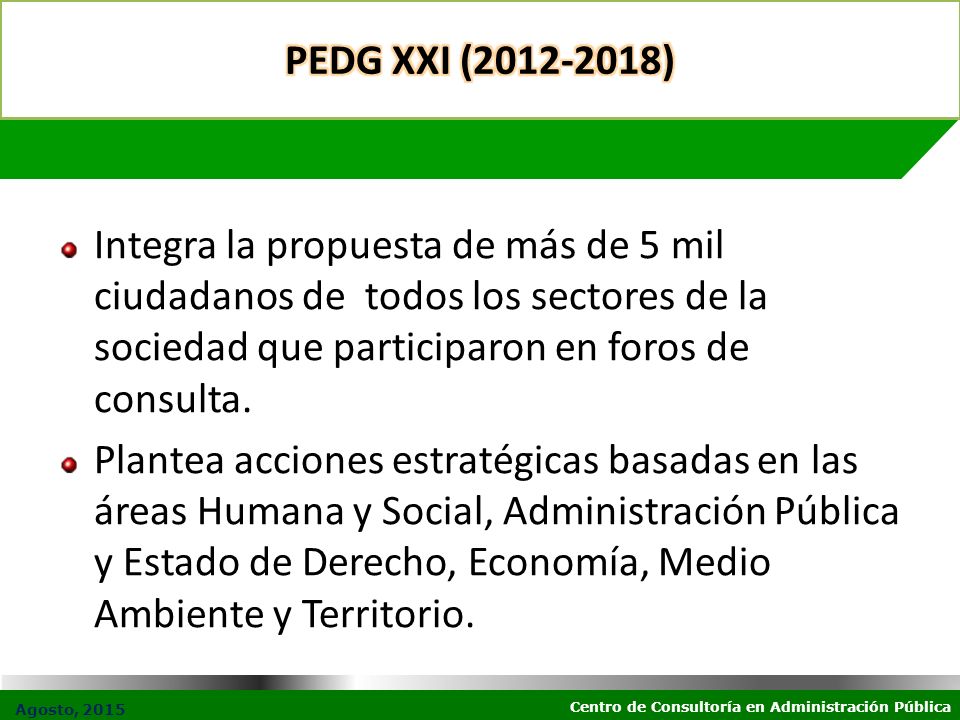 PEDG XXI (2012-2018)

Integra la propuesta de más de 5 mil ciudadanos de todos los sectores de la sociedad que participaron en foros de consulta.

Plantea acciones estratégicas basadas en las áreas Humana y Social, Administración Pública y Estado de Derecho, Economía, Medio Ambiente y Territorio.

Agosto, 2015

Centro de Consultoría en Administración Pública